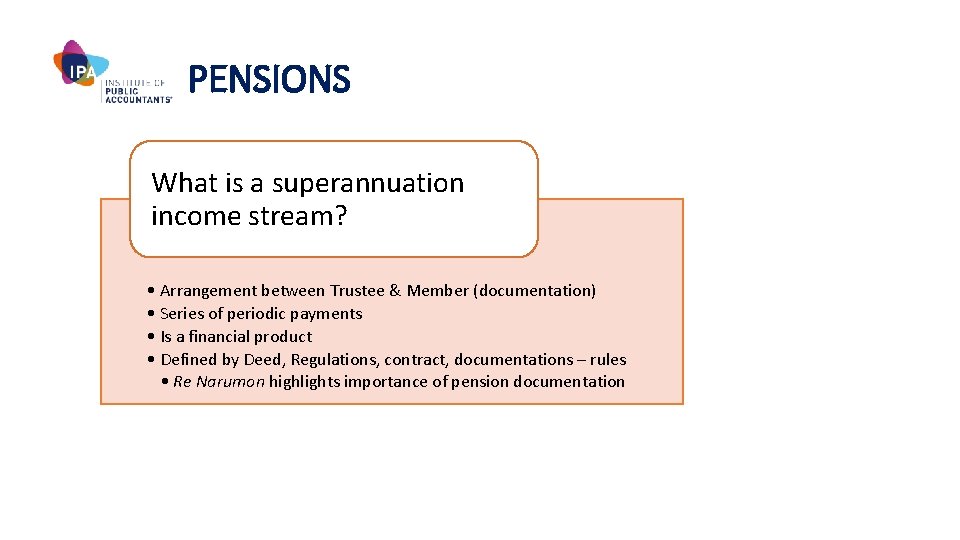 IPA INSTITUTE OF PUBLIC ACCOUNTANTS

PENSIONS

What is a superannuation income stream?

• Arrangement between Trustee & Member (documentation)
• Series of periodic payments
• Is a financial product
• Defined by Deed, Regulations, contract, documentations – rules
• Re Narumon highlights importance of pension documentation